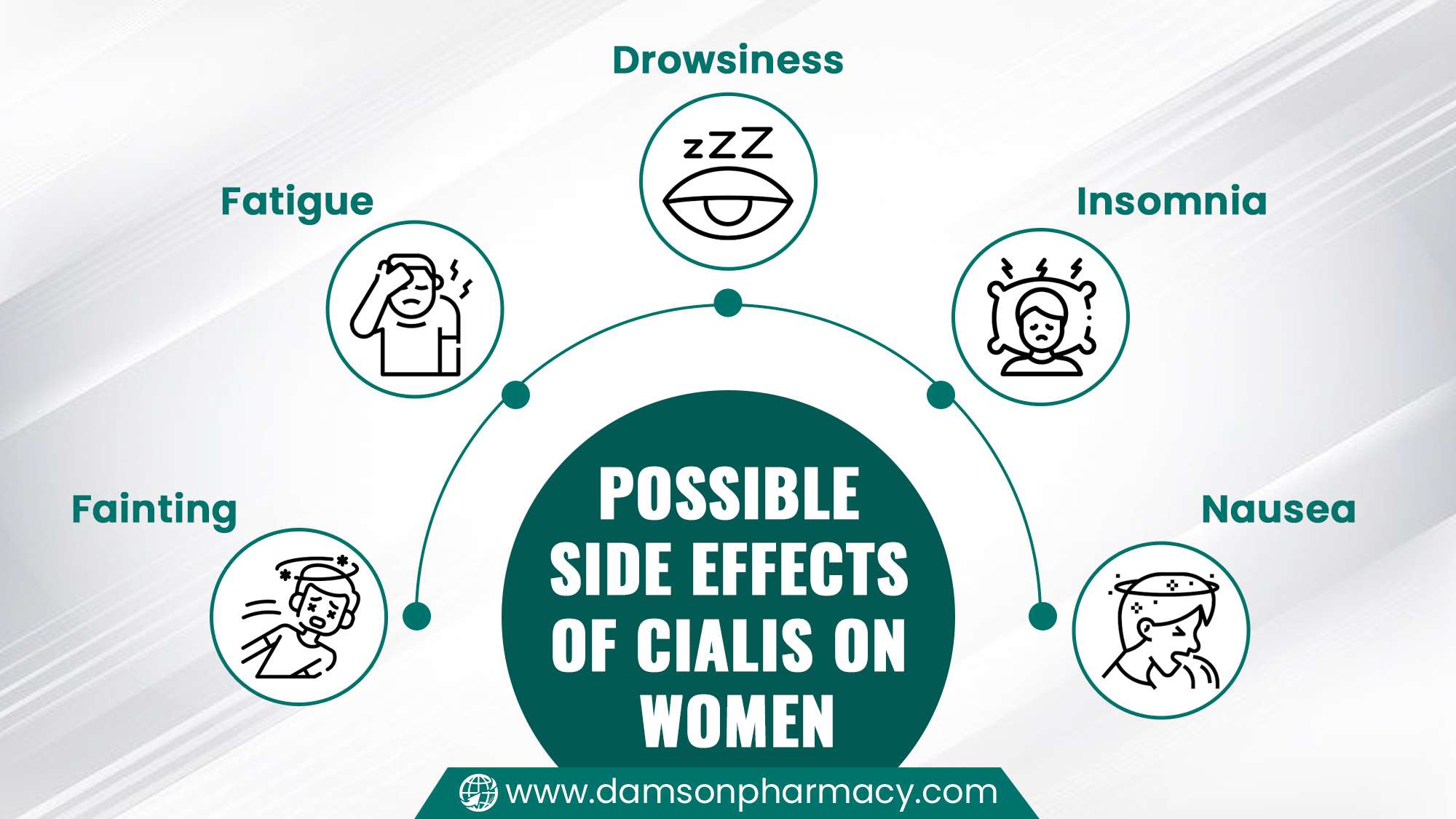 Drowsiness

zZZ

Fatigue

Insomnia

Fainting

Nausea

POSSIBLE SIDE EFFECTS OF CIALIS ON WOMEN

www.damsonpharmacy.com